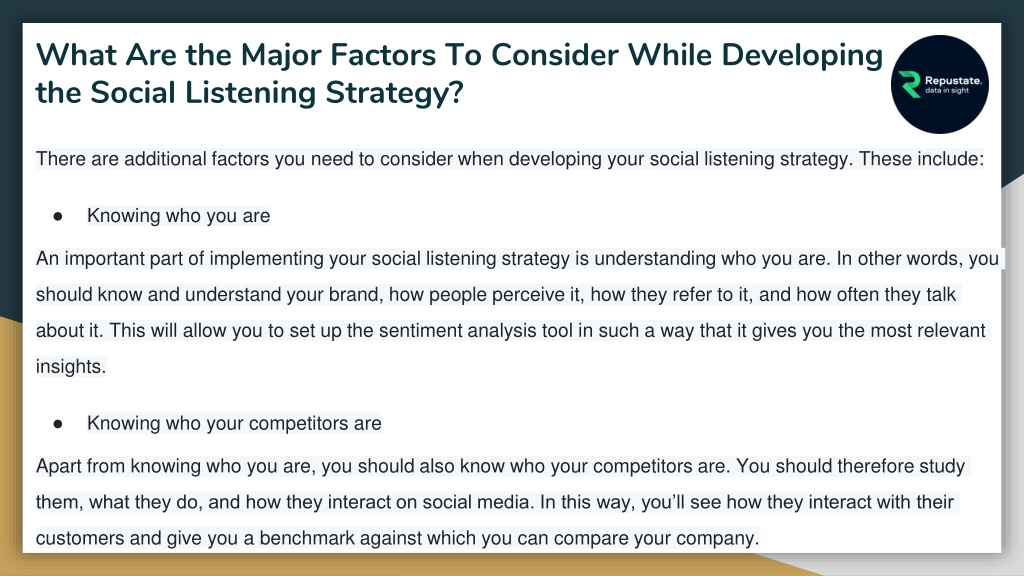 What Are the Major Factors To Consider While Developing the Social Listening Strategy?

Repustate.
data in sight

There are additional factors you need to consider when developing your social listening strategy. These include:

● Knowing who you are

An important part of implementing your social listening strategy is understanding who you are. In other words, you should know and understand your brand, how people perceive it, how they refer to it, and how often they talk about it. This will allow you to set up the sentiment analysis tool in such a way that it gives you the most relevant insights.

● Knowing who your competitors are

Apart from knowing who you are, you should also know who your competitors are. You should therefore study them, what they do, and how they interact on social media. In this way, you'll see how they interact with their customers and give you a benchmark against which you can compare your company.